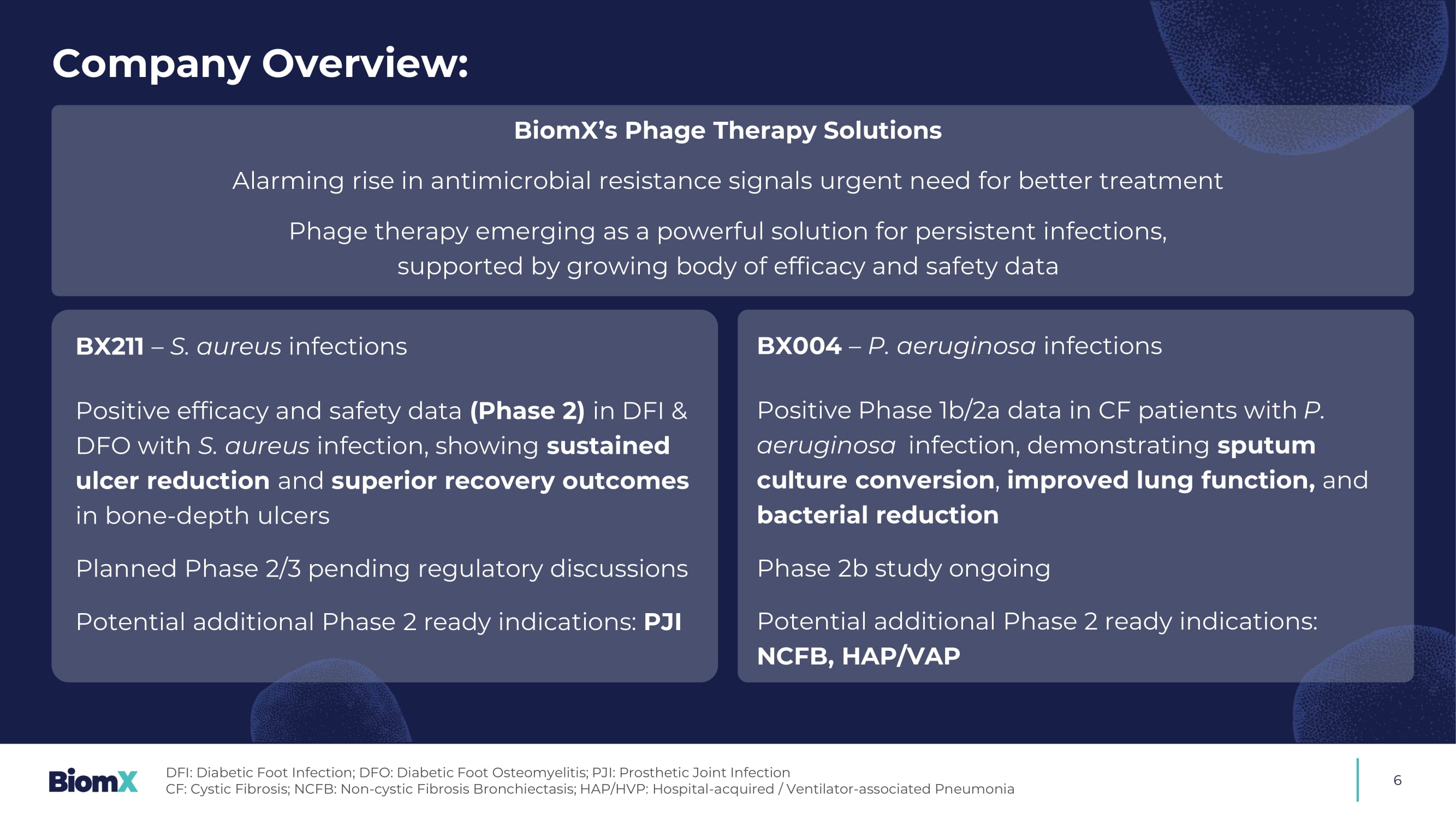 Company Overview:

BiomX's Phage Therapy Solutions

Alarming rise in antimicrobial resistance signals urgent need for better treatment

Phage therapy emerging as a powerful solution for persistent infections, supported by growing body of efficacy and safety data

BX211 – S. aureus infections

Positive efficacy and safety data (Phase 2) in DFI & DFO with S. aureus infection, showing sustained ulcer reduction and superior recovery outcomes in bone-depth ulcers

Planned Phase 2/3 pending regulatory discussions

Potential additional Phase 2 ready indications: PJI

BX004 – P. aeruginosa infections

Positive Phase 1b/2a data in CF patients with P. aeruginosa infection, demonstrating sputum culture conversion, improved lung function, and bacterial reduction

Phase 2b study ongoing

Potential additional Phase 2 ready indications: NCFB, HAP/VAP

BiomX

DFI: Diabetic Foot Infection; DFO: Diabetic Foot Osteomyelitis; PJI: Prosthetic Joint Infection
CF: Cystic Fibrosis; NCFB: Non-cystic Fibrosis Bronchiectasis; HAP/HVP: Hospital-acquired / Ventilator-associated Pneumonia

6